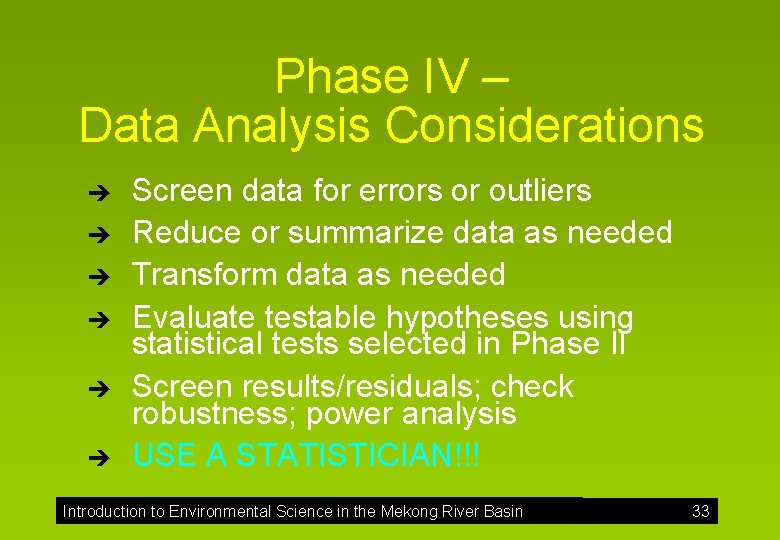 Phase IV –
Data Analysis Considerations

➔ Screen data for errors or outliers
➔ Reduce or summarize data as needed
➔ Transform data as needed
➔ Evaluate testable hypotheses using statistical tests selected in Phase II
➔ Screen results/residuals; check robustness; power analysis
➔ USE A STATISTICIAN!!!

Introduction to Environmental Science in the Mekong River Basin 33